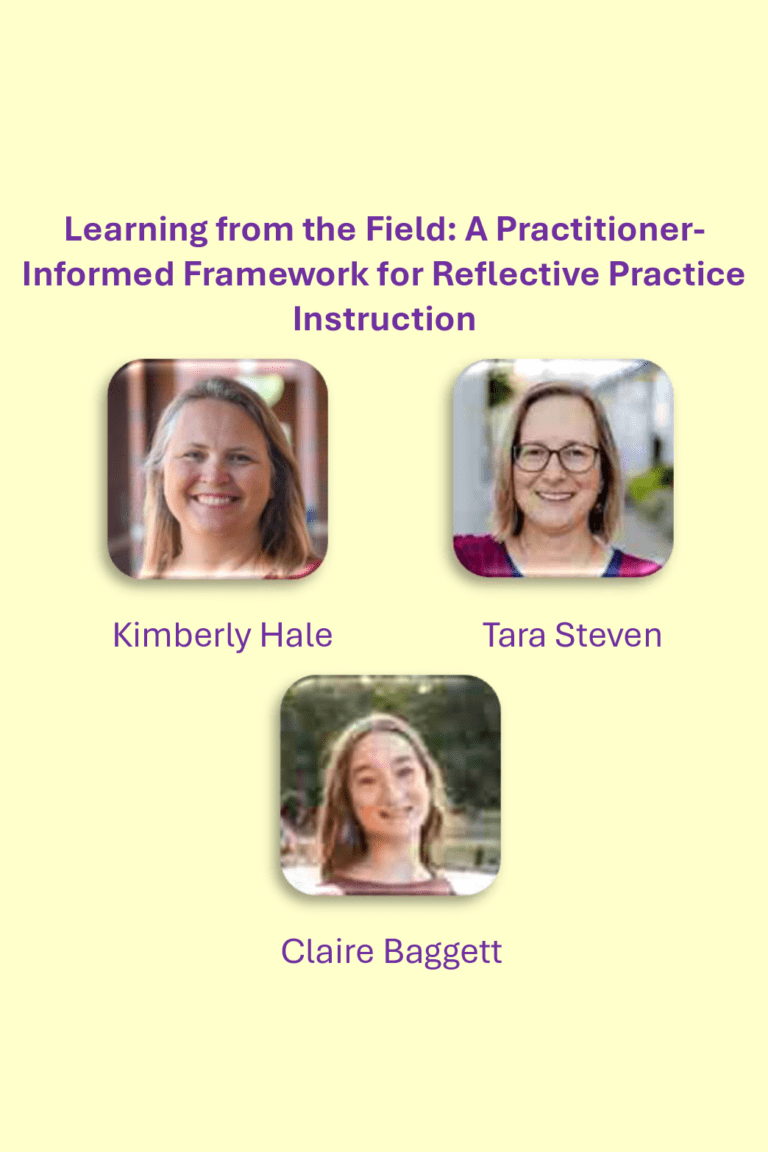 Learning from the Field: A Practitioner-Informed Framework for Reflective Practice Instruction

Kimberly Hale

Tara Steven

Claire Baggett